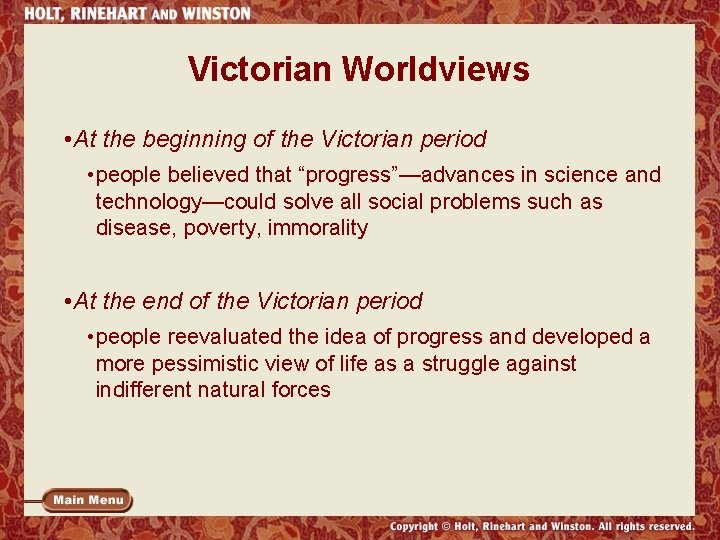 HOLT, RINEHART AND WINSTON

Victorian Worldviews

•At the beginning of the Victorian period

•people believed that “progress”—advances in science and technology—could solve all social problems such as disease, poverty, immorality

•At the end of the Victorian period

•people reevaluated the idea of progress and developed a more pessimistic view of life as a struggle against indifferent natural forces

Main Menu

Copyright © Holt, Rinehart and Winston. All rights reserved.